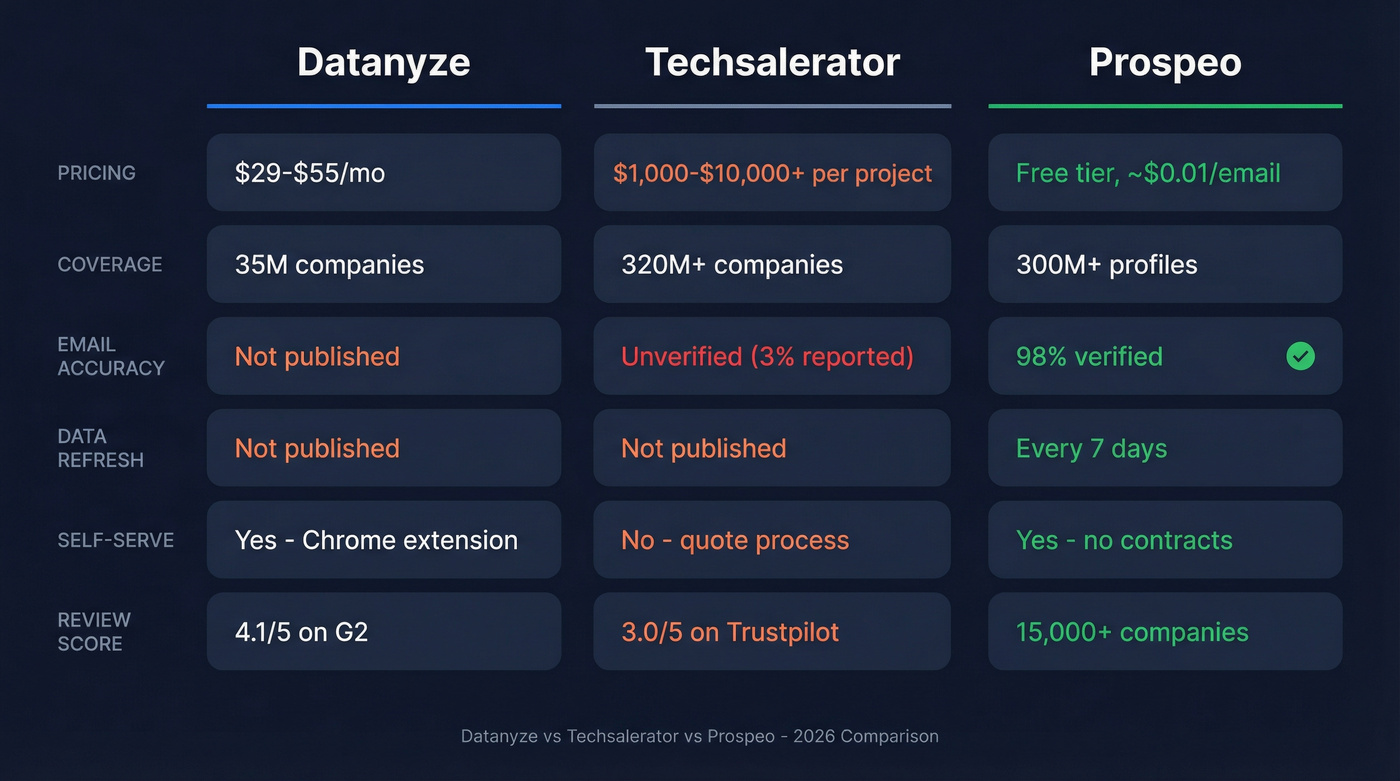 | | Datanyze | Techsalerator | Prospeo |
|---|---|---|---|
| PRICING | \$29-\$55/mo | \$1,000-\$10,000+ per project | Free tier, ~\$0.01/email |
| COVERAGE | 35M companies | 320M+ companies | 300M+ profiles |
| EMAIL ACCURACY | Not published | Unverified (3% reported) | 98% verified |
| DATA REFRESH | Not published | Not published | Every 7 days |
| SELF-SERVE | Yes - Chrome extension | No - quote process | Yes - no contracts |
| REVIEW SCORE | 4.1/5 on G2 | 3.0/5 on Trustpilot | 15,000+ companies |

Datanyze vs Techsalerator vs Prospeo - 2026 Comparison